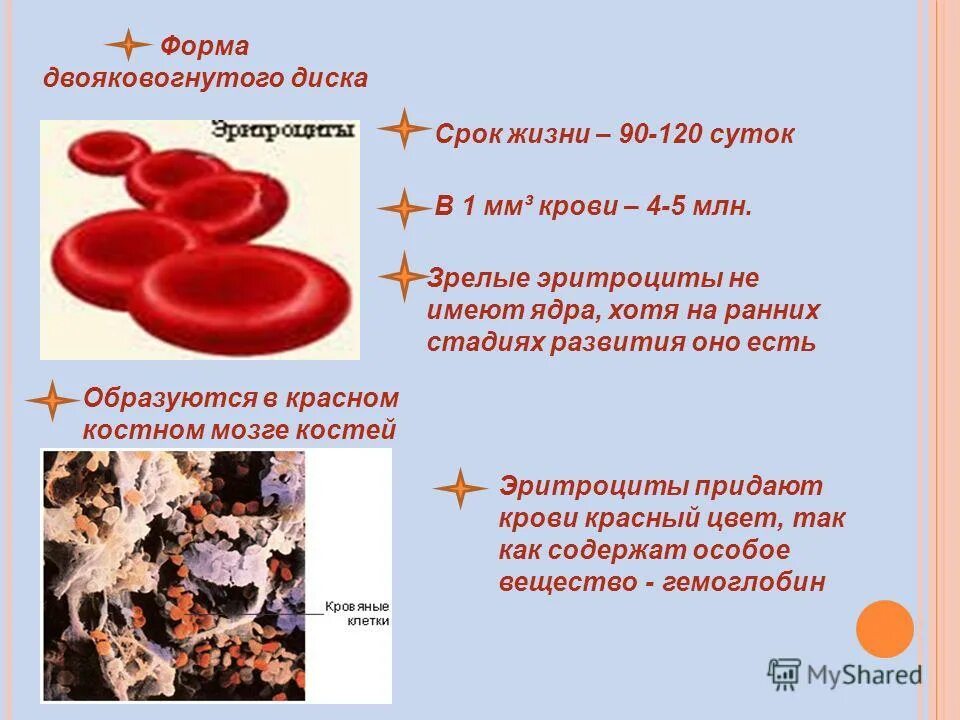 Форма двояковогнутого диска

Эритроциты

Срок жизни – 90-120 суток

В 1 мм³ крови – 4-5 млн.

Зрелые эритроциты не имеют ядра, хотя на ранних стадиях развития оно есть

Образуются в красном костном мозге костей

Кровяные клетки

Эритроциты придают крови красный цвет, так как содержат особое вещество - гемоглобин

MyShared